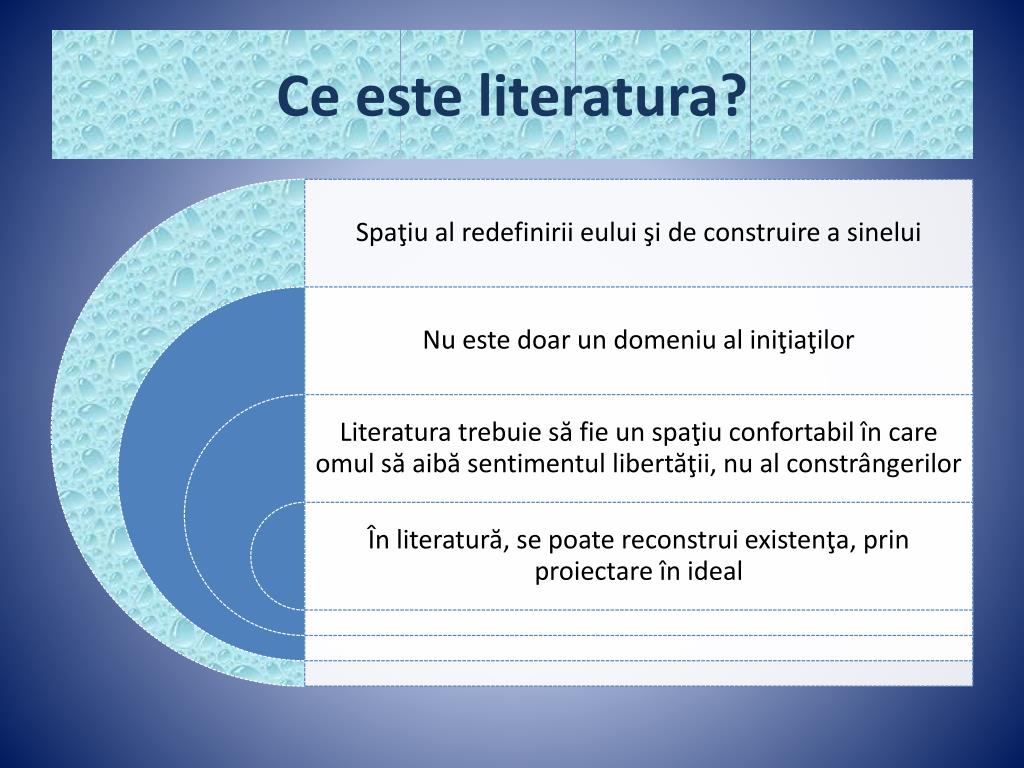 Ce este literatura?

Spaţiu al redefinirii eului şi de construire a sinelui

Nu este doar un domeniu al iniţiaţilor

Literatura trebuie să fie un spaţiu confortabil în care omul să aibă sentimentul libertăţii, nu al constrângerilor

În literatură, se poate reconstrui existenţa, prin proiectare în ideal